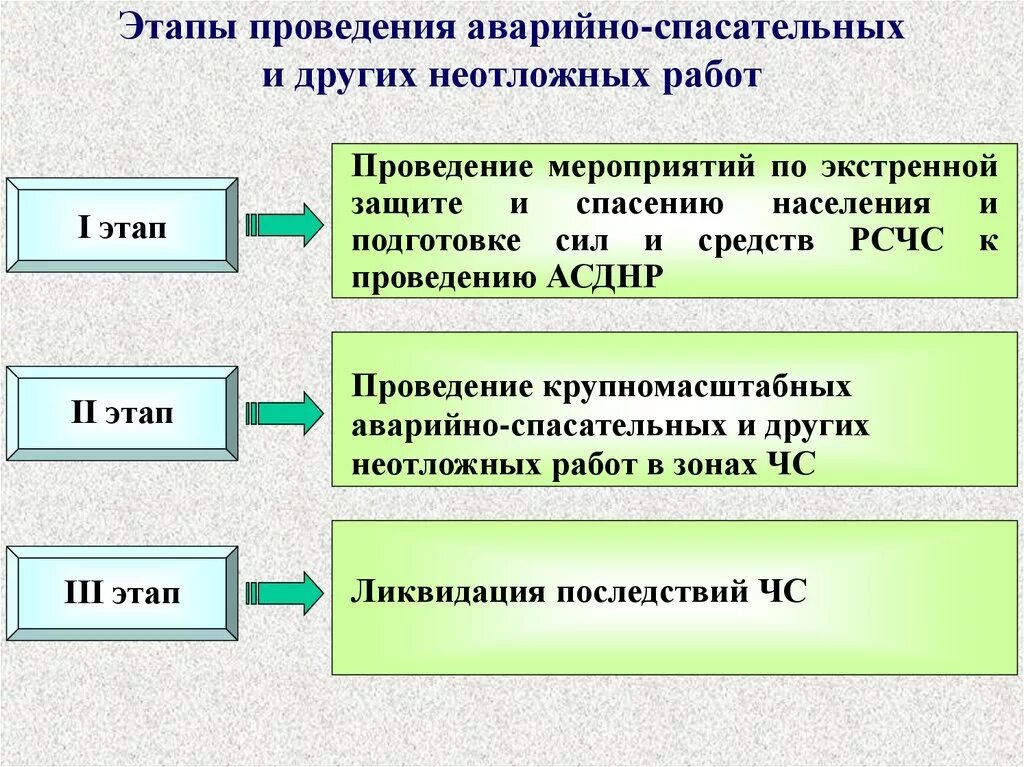 Этапы проведения аварийно-спасательных и других неотложных работ

I этап

Проведение мероприятий по экстренной защите и спасению населения и подготовке сил и средств РСЧС к проведению АСДНР

II этап

Проведение крупномасштабных аварийно-спасательных и других неотложных работ в зонах ЧС

III этап

Ликвидация последствий ЧС